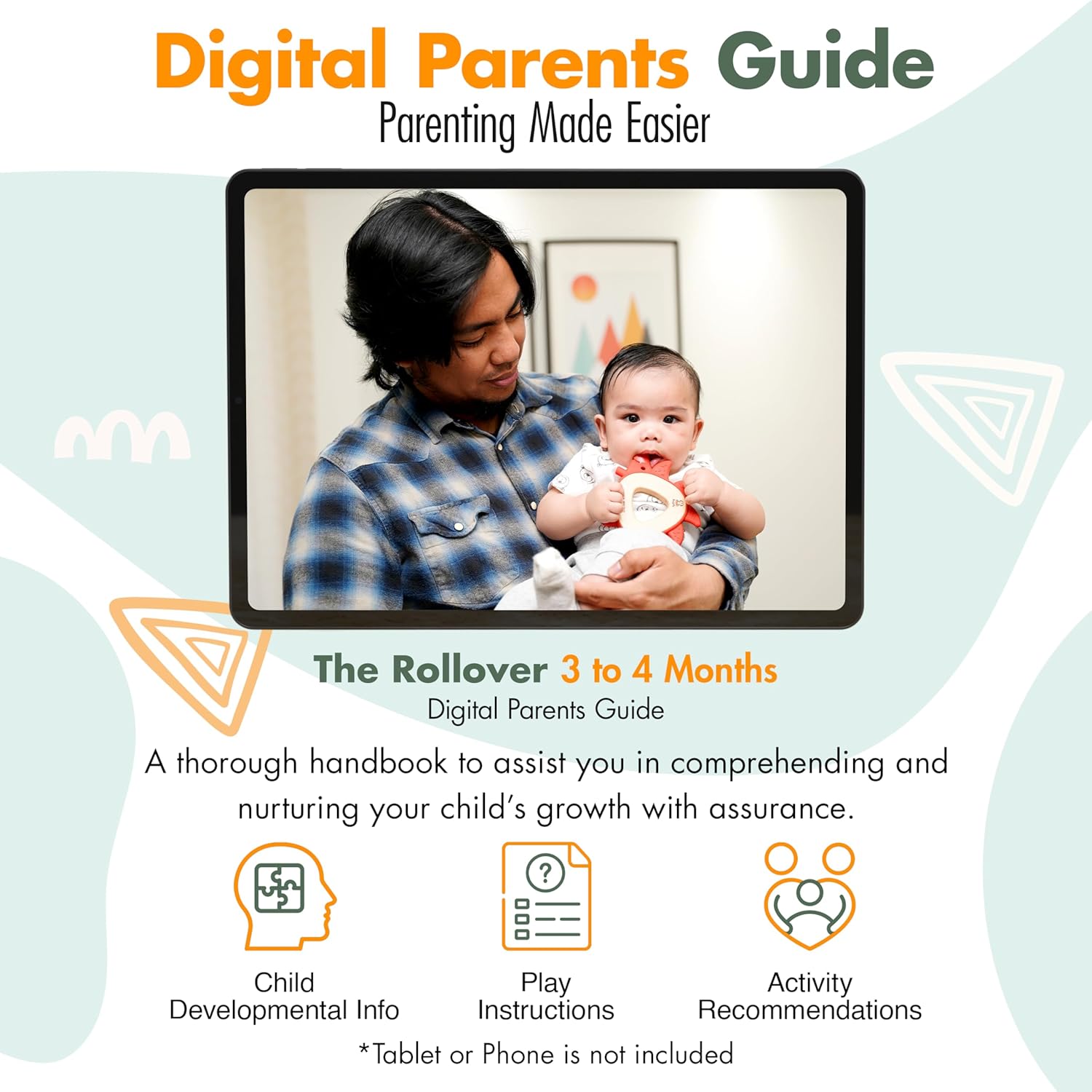 Digital Parents Guide
Parenting Made Easier

The Rollover 3 to 4 Months
Digital Parents Guide

A thorough handbook to assist you in comprehending and nurturing your child's growth with assurance.

Child Developmental Info

Play Instructions

Activity Recommendations

*Tablet or Phone is not included